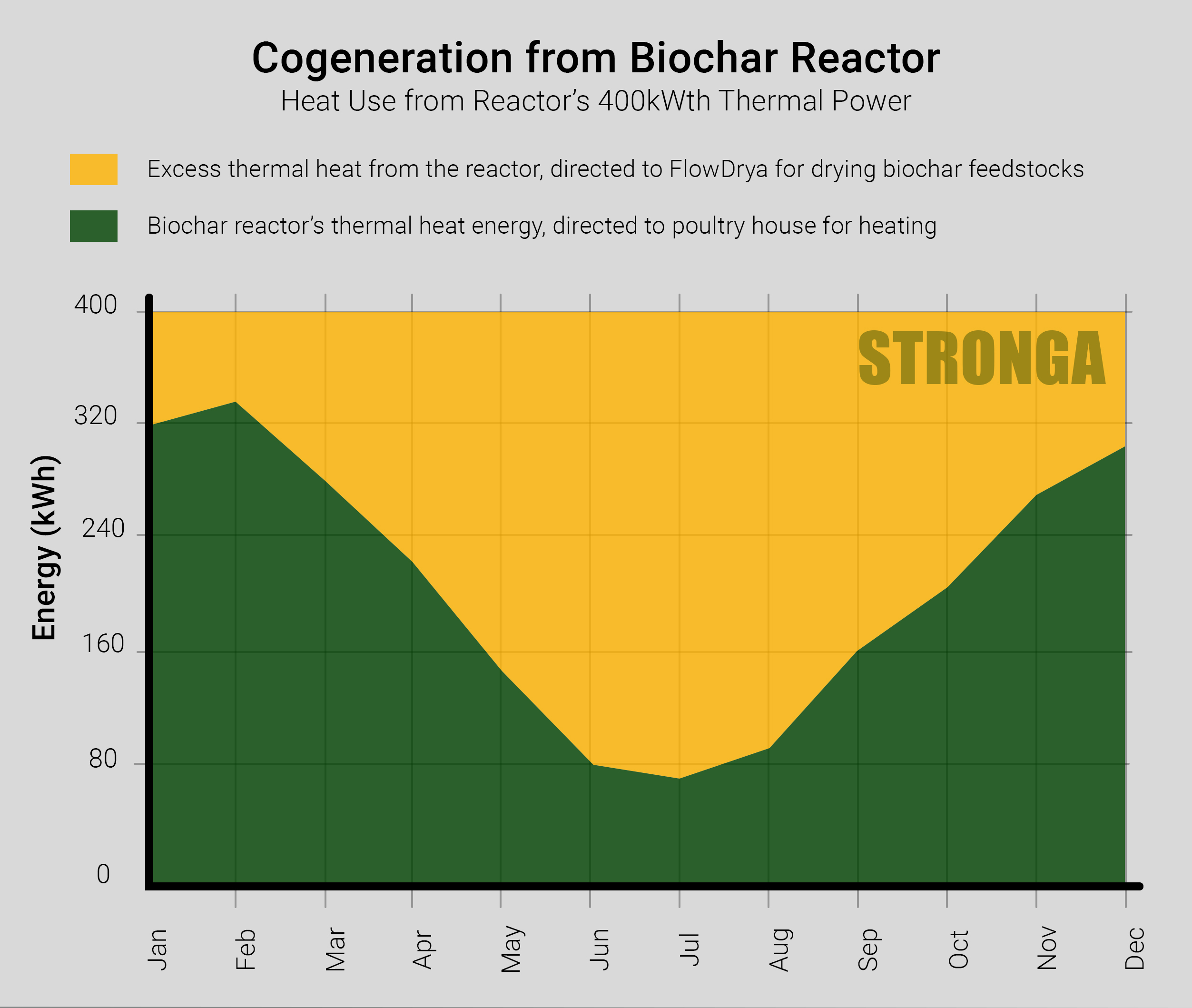 Cogeneration from Biochar Reactor

Heat Use from Reactor's 400kWth Thermal Power

Excess thermal heat from the reactor, directed to FlowDrya for drying biochar feedstocks

Biochar reactor's thermal heat energy, directed to poultry house for heating

STRONGA

Energy (kWh)

400
320
240
160
80
0

Jan Feb Mar Apr May Jun Jul Aug Sep Oct Nov Dec